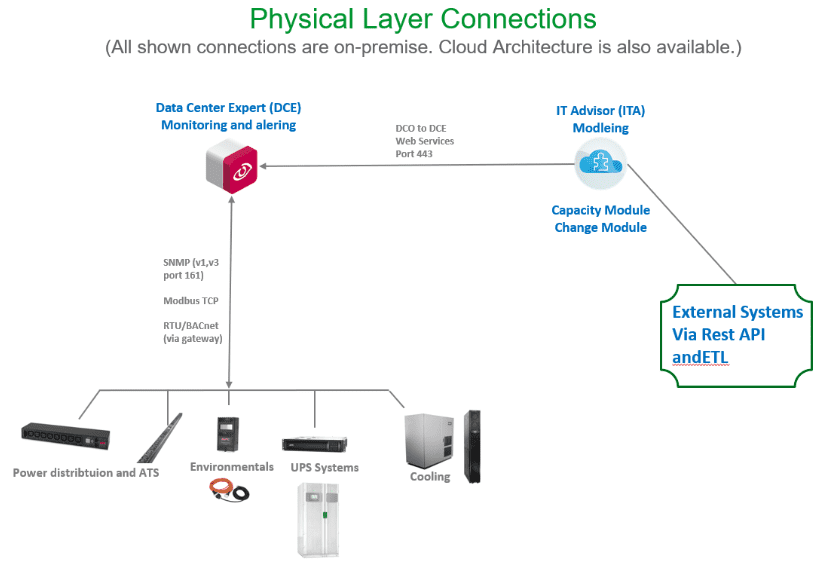 Physical Layer Connections
(All shown connections are on-premise. Cloud Architecture is also available.)

Data Center Expert (DCE)
Monitoring and alering

DCO to DCE
Web Services
Port 443

IT Advisor (ITA)
Modleing

Capacity Module
Change Module

SNMP (v1,v3
port 161)

Modbus TCP

RTU/BACnet
(via gateway)

External Systems
Via Rest API
andETL

Power distribtuion and ATS

Environmentals

UPS Systems

Cooling